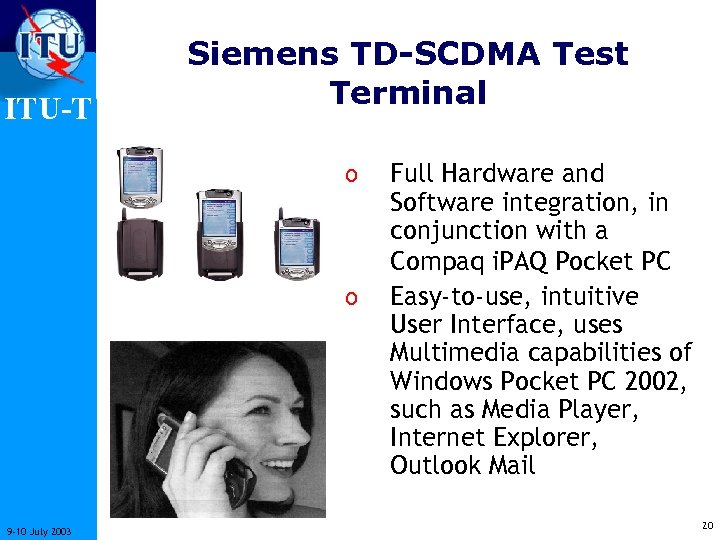 ITU

ITU-T

Siemens TD-SCDMA Test Terminal

o Full Hardware and Software integration, in conjunction with a Compaq iPAQ Pocket PC

o Easy-to-use, intuitive User Interface, uses Multimedia capabilities of Windows Pocket PC 2002, such as Media Player, Internet Explorer, Outlook Mail

9-10 July 2003

20